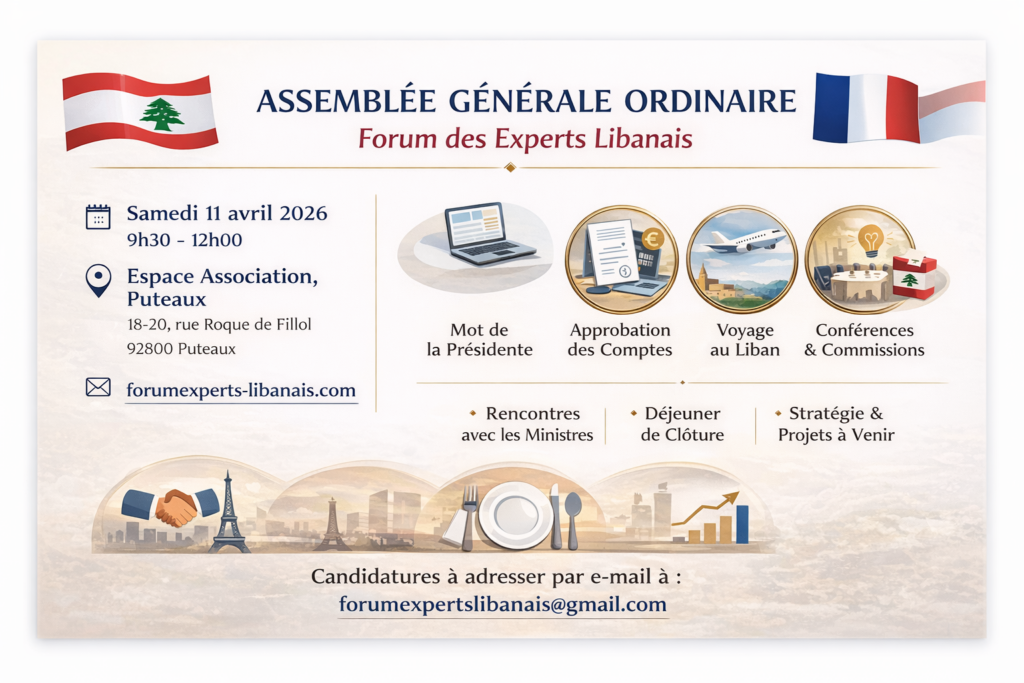 ASSEMBLÉE GÉNÉRALE ORDINAIRE
Forum des Experts Libanais

Samedi 11 avril 2026
9h30 - 12h00

Espace Association, Puteaux
18-20, rue Roque de Fillol
92800 Puteaux

forumexperts-libanais.com

Mot de la Présidente

Approbation des Comptes

Voyage au Liban

Conférences & Commissions

Rencontres avec les Ministres

Déjeuner de Clôture

Stratégie & Projets à Venir

Candidatures à adresser par e-mail à :
forumexpertslibanais@gmail.com